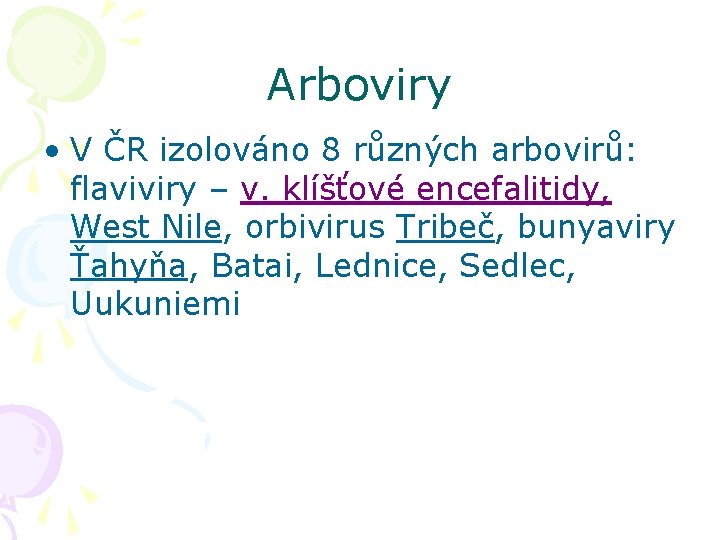 Arboviry

• V ČR izolováno 8 různých arbovirů: flaviviry – v. klíšťové encefalitidy, West Nile, orbivirus Tribeč, bunyaviry Ťahyňa, Batai, Lednice, Sedlec, Uukuniemi